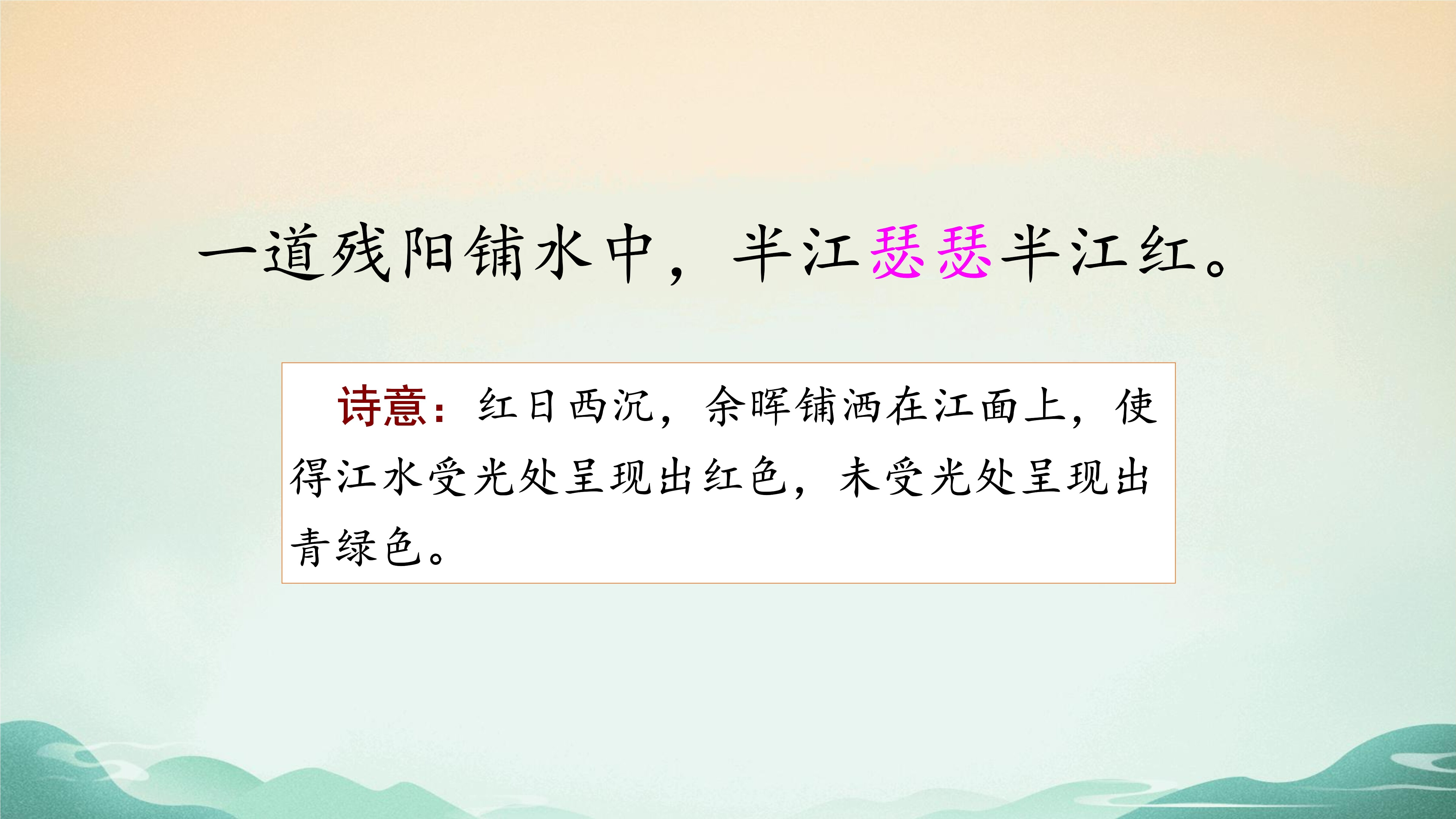 一道残阳铺水中，半江瑟瑟半江红。

诗意：红日西沉，余晖铺洒在江面上，使得江水受光处呈现出红色，未受光处呈现出青绿色。